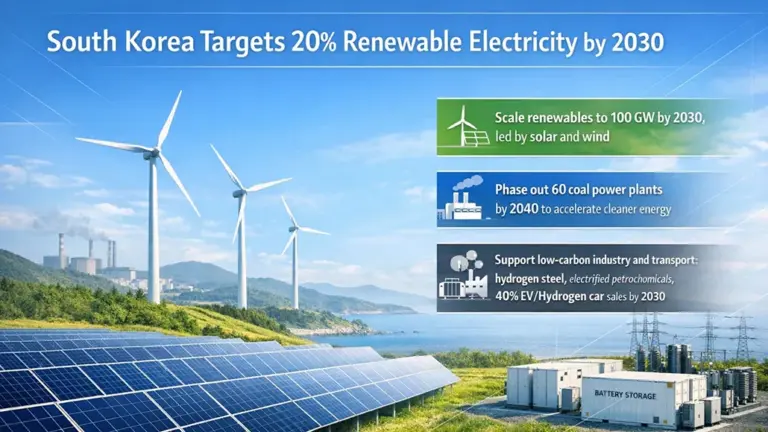 South Korea Targets 20% Renewable Electricity by 2030

Scale renewables to 100 GW by 2030, led by solar and wind

Phase out 60 coal power plants by 2040 to accelerate cleaner energy

Support low-carbon industry and transport: hydrogen steel, electrified petrochemicals, 40% EV/Hydrogen car sales by 2030

BATTERY STORAGE